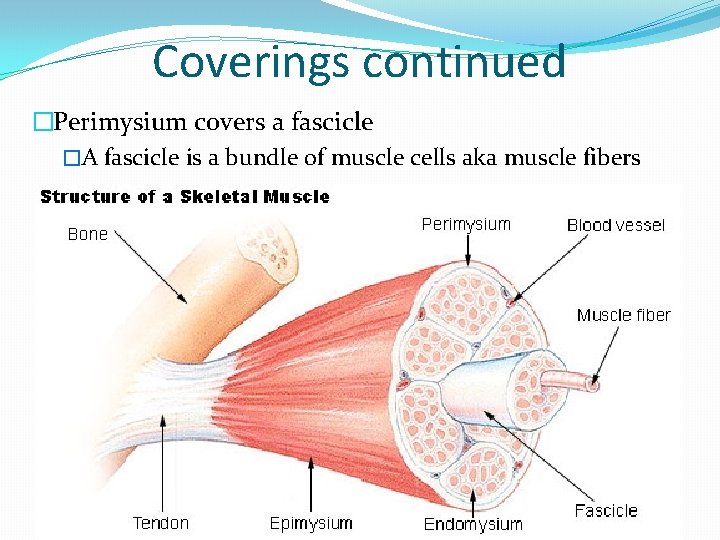 Coverings continued

□Perimysium covers a fascicle

□A fascicle is a bundle of muscle cells aka muscle fibers

Structure of a Skeletal Muscle

Bone

Perimysium

Blood vessel

Muscle fiber

Tendon

Epimysium

Endomysium

Fascicle